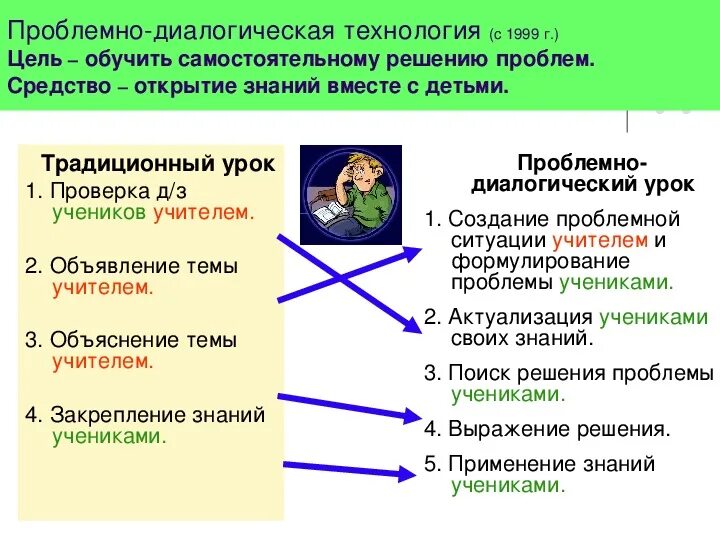 Проблемно-диалогическая технология (с 1999 г.)
Цель – обучить самостоятельному решению проблем.
Средство – открытие знаний вместе с детьми.

Традиционный урок

1. Проверка д/з учеников учителем.

2. Объявление темы учителем.

3. Объяснение темы учителем.

4. Закрепление знаний учениками.

Проблемно-диалогический урок

1. Создание проблемной ситуации учителем и формулирование проблемы учениками.

2. Актуализация учениками своих знаний.

3. Поиск решения проблемы учениками.

4. Выражение решения.

5. Применение знаний учениками.